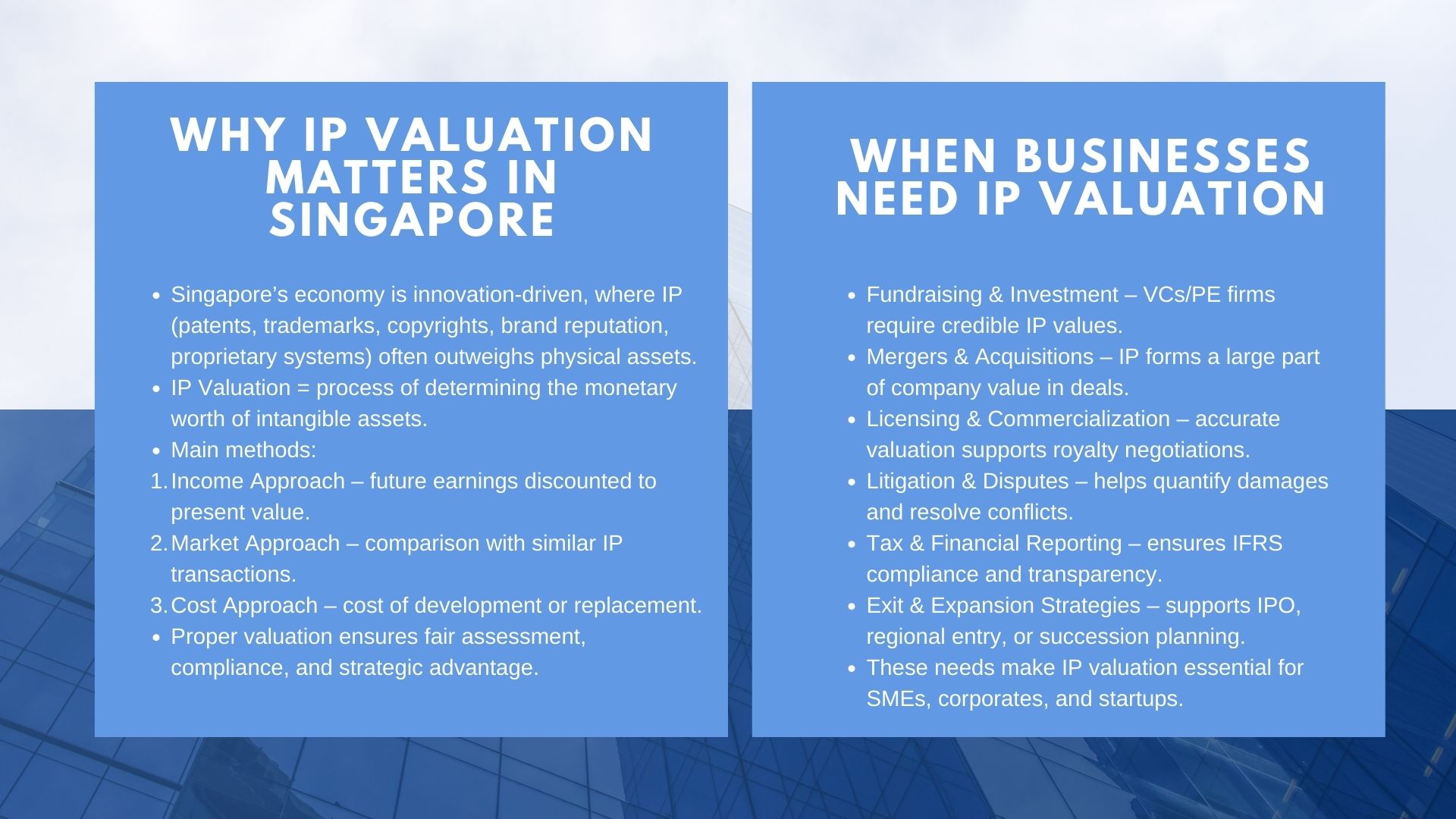 WHY IP VALUATION MATTERS IN SINGAPORE

- Singapore’s economy is innovation-driven, where IP (patents, trademarks, copyrights, brand reputation, proprietary systems) often outweighs physical assets.
- IP Valuation = process of determining the monetary worth of intangible assets.
- Main methods:
1. Income Approach – future earnings discounted to present value.
2. Market Approach – comparison with similar IP transactions.
3. Cost Approach – cost of development or replacement.
- Proper valuation ensures fair assessment, compliance, and strategic advantage.

WHEN BUSINESSES NEED IP VALUATION

- Fundraising & Investment – VCs/PE firms require credible IP values.
- Mergers & Acquisitions – IP forms a large part of company value in deals.
- Licensing & Commercialization – accurate valuation supports royalty negotiations.
- Litigation & Disputes – helps quantify damages and resolve conflicts.
- Tax & Financial Reporting – ensures IFRS compliance and transparency.
- Exit & Expansion Strategies – supports IPO, regional entry, or succession planning.
- These needs make IP valuation essential for SMEs, corporates, and startups.